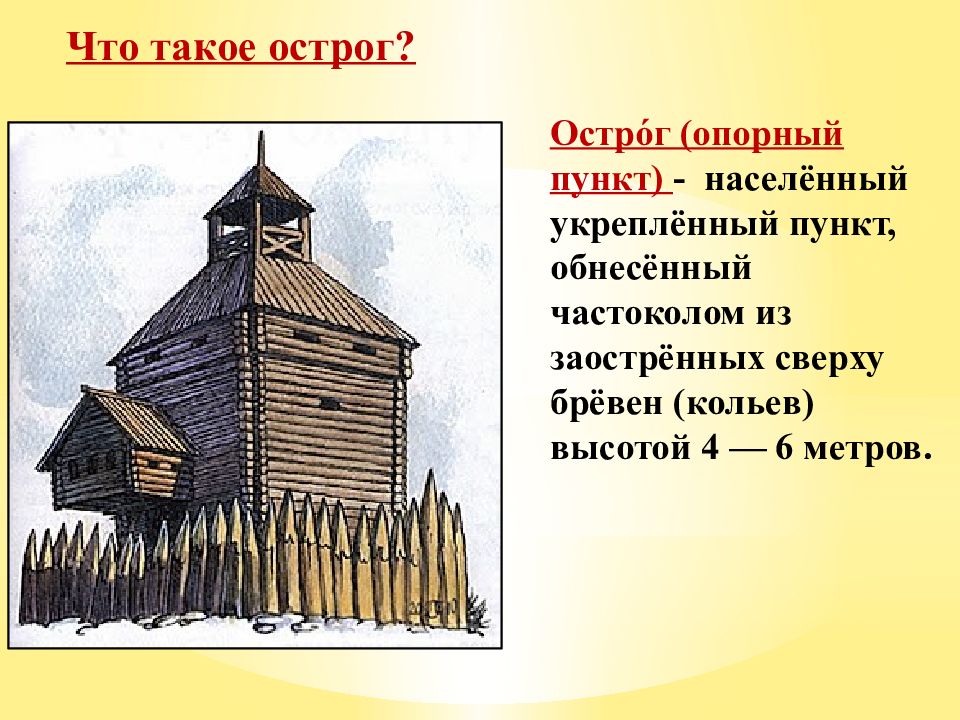 Что такое острог?

Остро́г (опорный пункт) - населённый укреплённый пункт, обнесённый частоколом из заострённых сверху брёвен (кольев) высотой 4 — 6 метров.